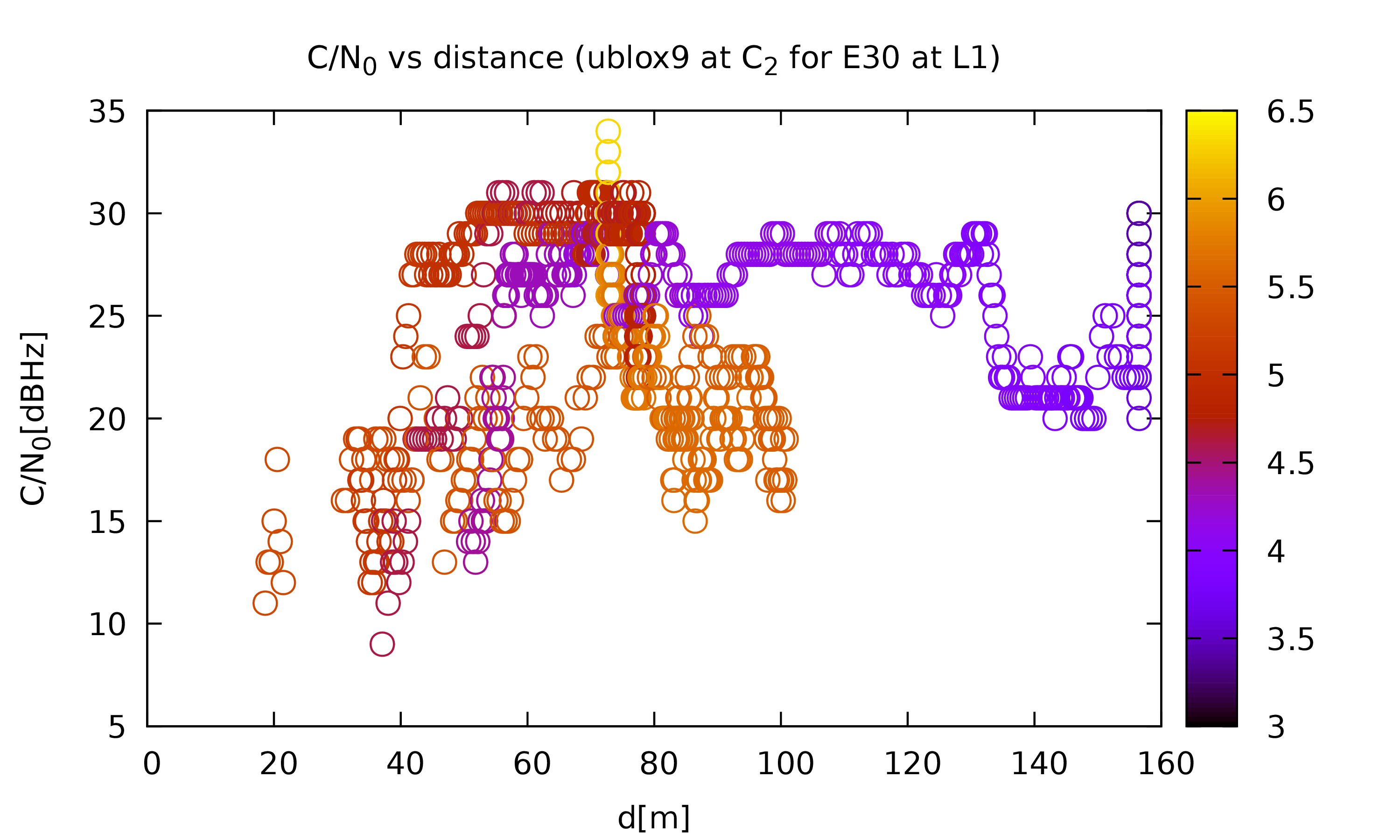 $C/N_0$ vs distance (ublox9 at $C_2$ for E30 at L1)

$C/N_0$[dBHz]

35
30
25
20
15
10
5

0 20 40 60 80 100 120 140 160

d[m]

6.5
6
5.5
5
4.5
4
3.5
3